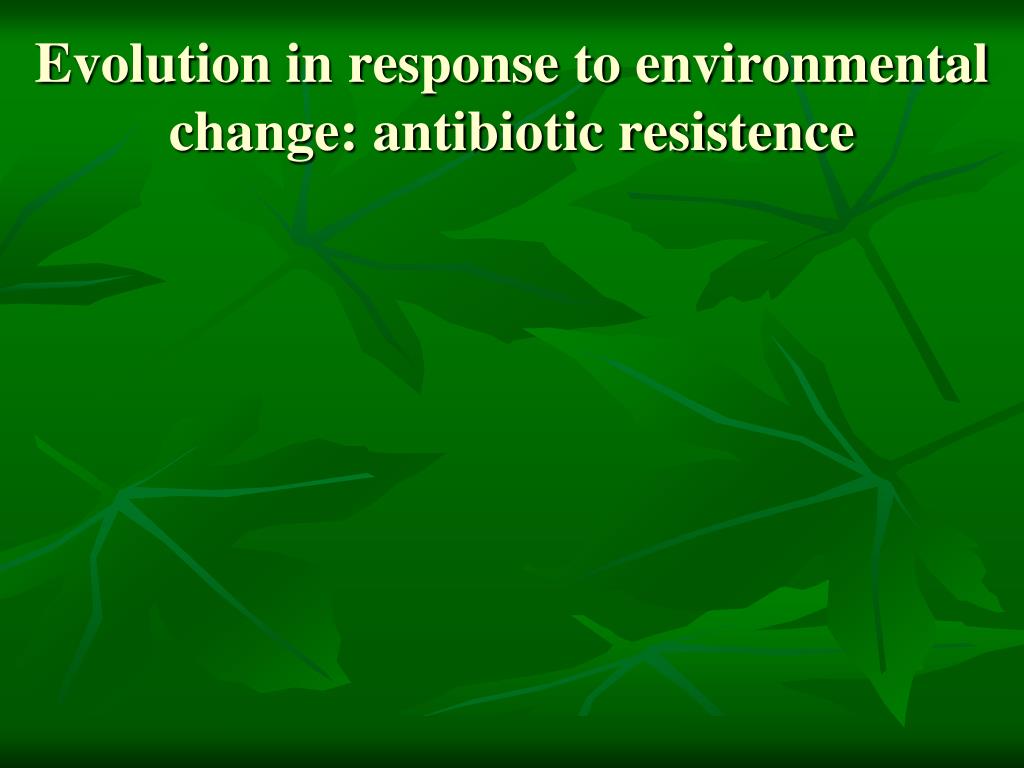 Evolution in response to environmental change: antibiotic resistence